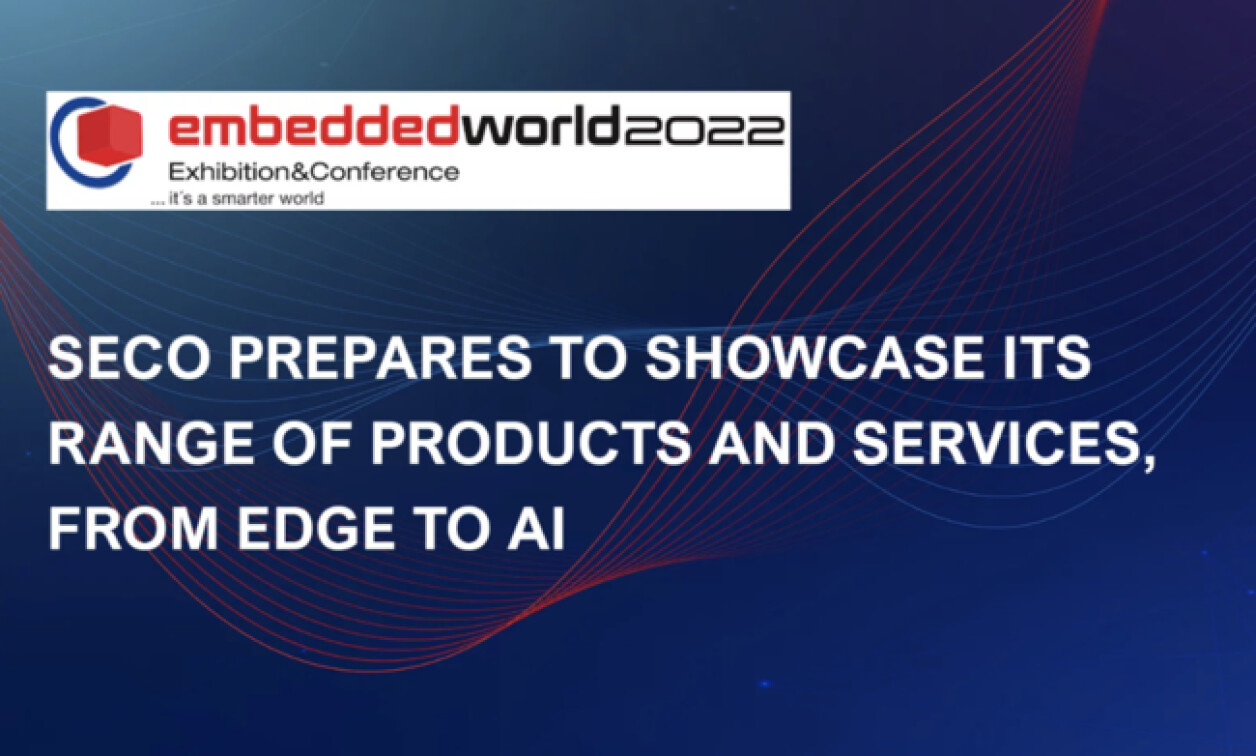 embeddedworld2022
Exhibition&Conference
... it's a smarter world

SECO PREPARES TO SHOWCASE ITS RANGE OF PRODUCTS AND SERVICES, FROM EDGE TO AI